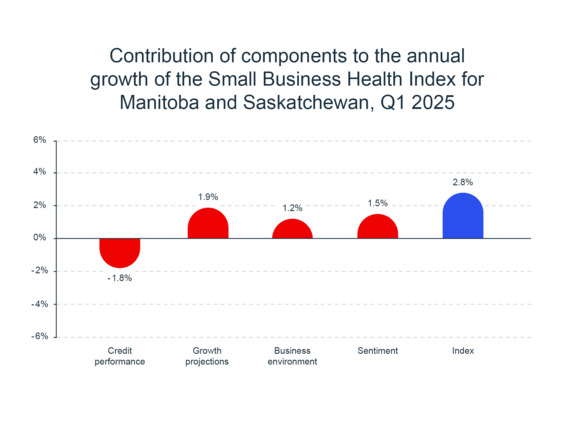 Contribution of components to the annual growth of the Small Business Health Index for Manitoba and Saskatchewan, Q1 2025

6%
4%
2%
0%
-2%
-4%
-6%

-1.8%
1.9%
1.2%
1.5%
2.8%

Credit performance
Growth projections
Business environment
Sentiment
Index